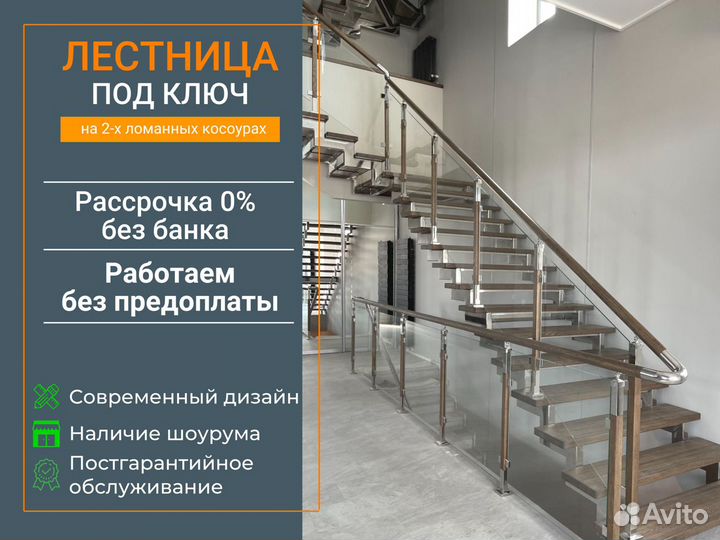 ЛЕСТНИЦА
ПОД КЛЮЧ

на 2-х ломанных косоурах

Рассрочка 0%
без банка

Работаем
без предоплаты

Современный дизайн

Наличие шоурума

Постгарантийное
обслуживание

Avito